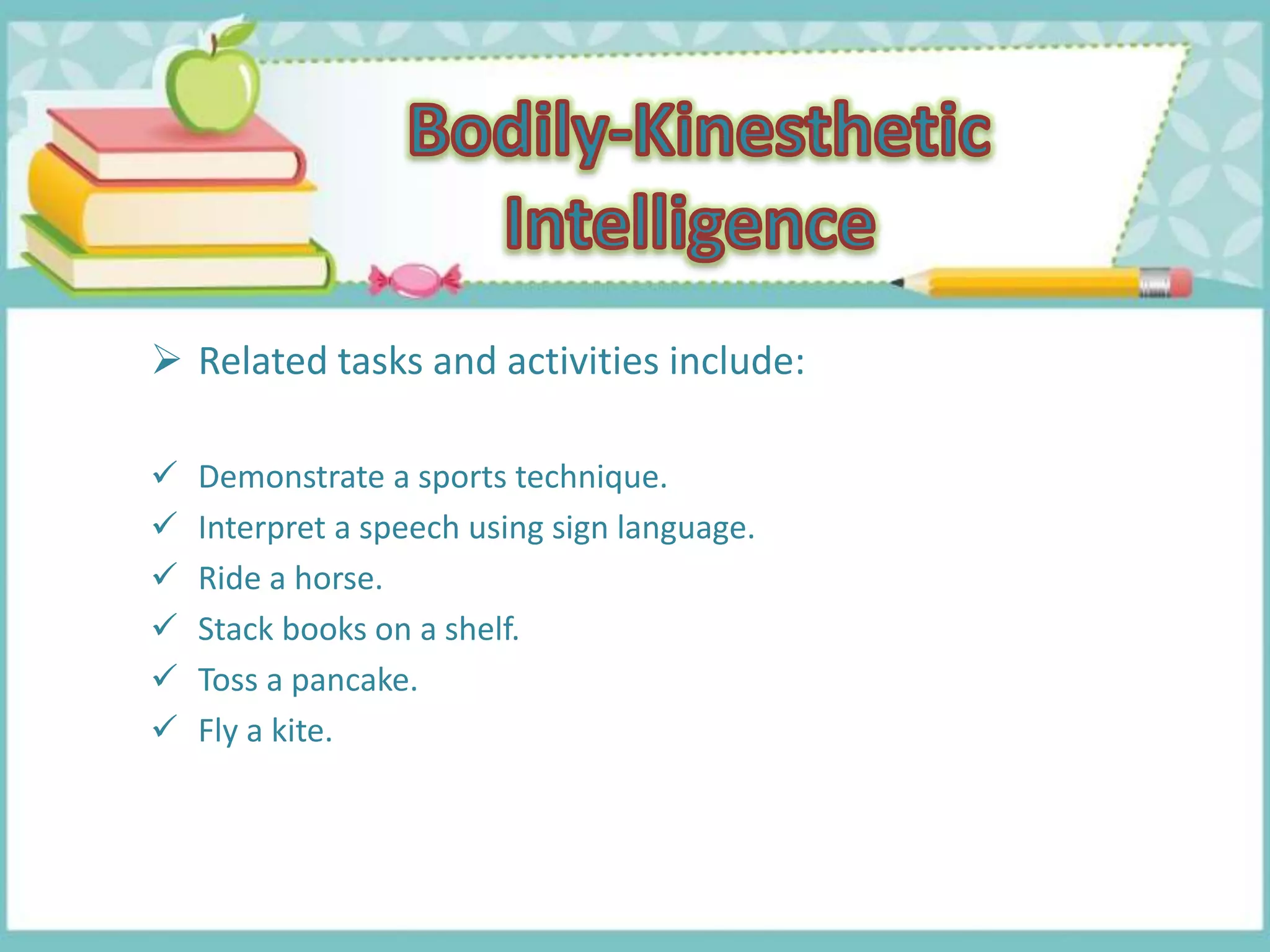 Bodily-Kinesthetic Intelligence

➢ Related tasks and activities include:

✓ Demonstrate a sports technique.
✓ Interpret a speech using sign language.
✓ Ride a horse.
✓ Stack books on a shelf.
✓ Toss a pancake.
✓ Fly a kite.